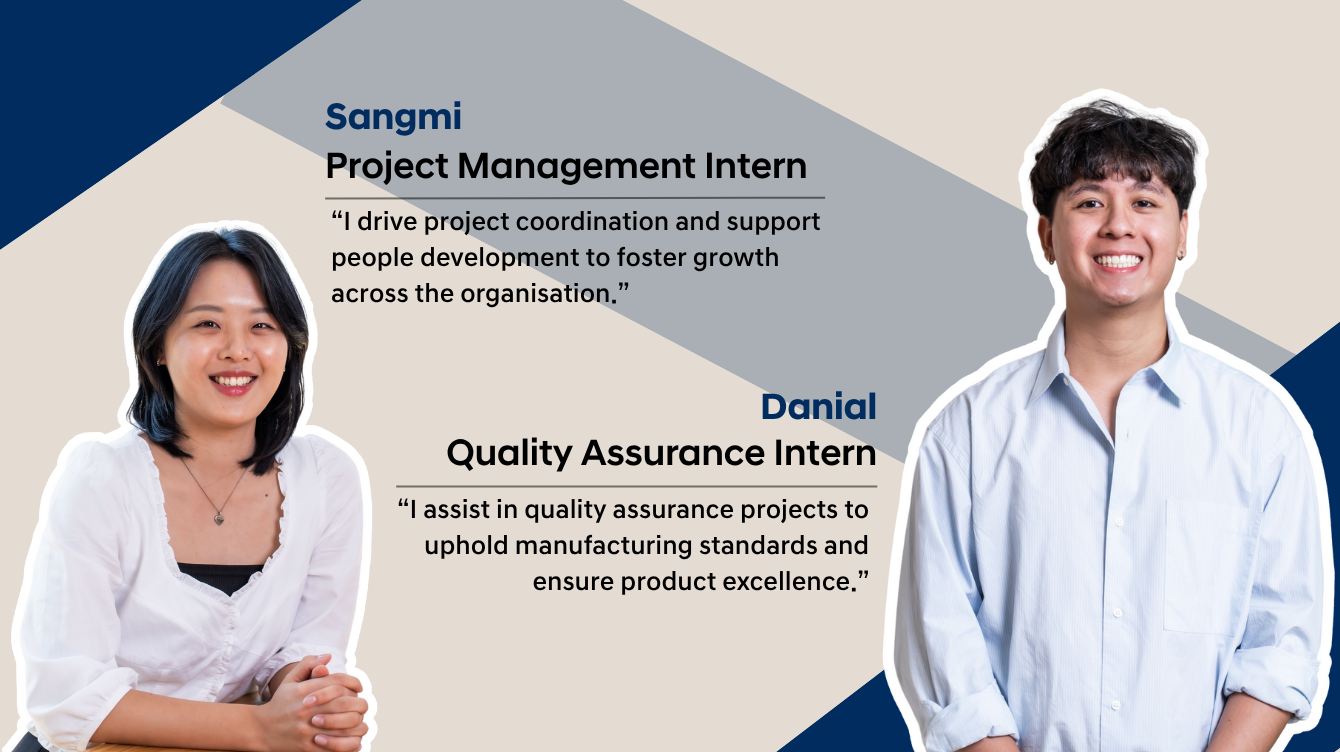 Sangmi
Project Management Intern

“I drive project coordination and support people development to foster growth across the organisation.”

Danial
Quality Assurance Intern

“I assist in quality assurance projects to uphold manufacturing standards and ensure product excellence.”